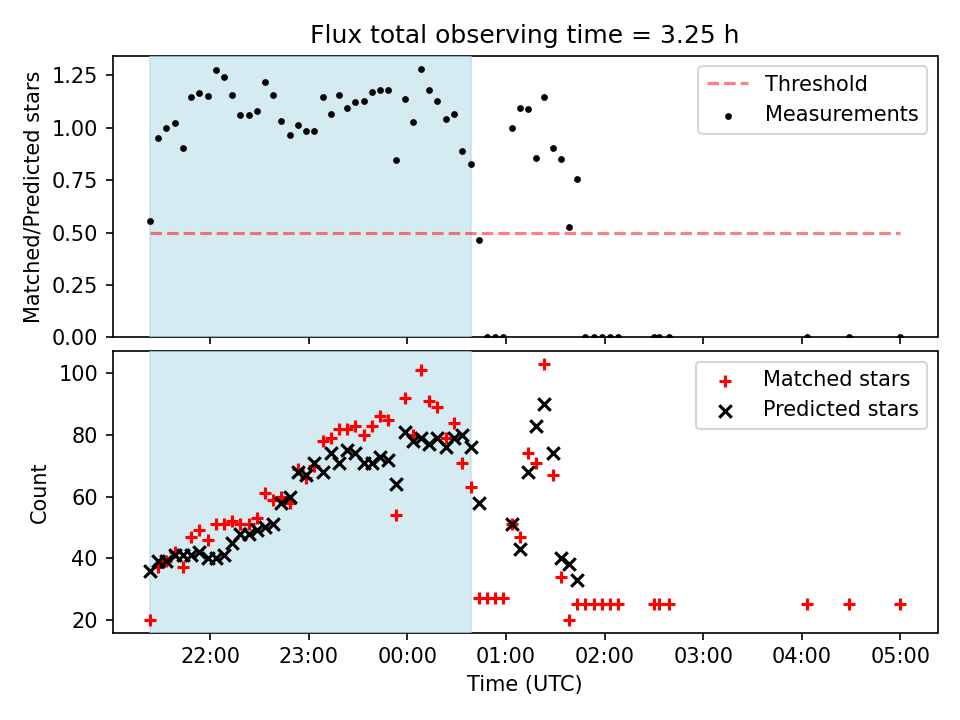 Flux total observing time = 3.25 h

Matched/Predicted stars

1.25
1.00
0.75
0.50
0.25
0.00

Threshold
Measurements

Count

100
80
60
40
20

Matched stars
Predicted stars

22:00
23:00
00:00
01:00
02:00
03:00
04:00
05:00

Time (UTC)